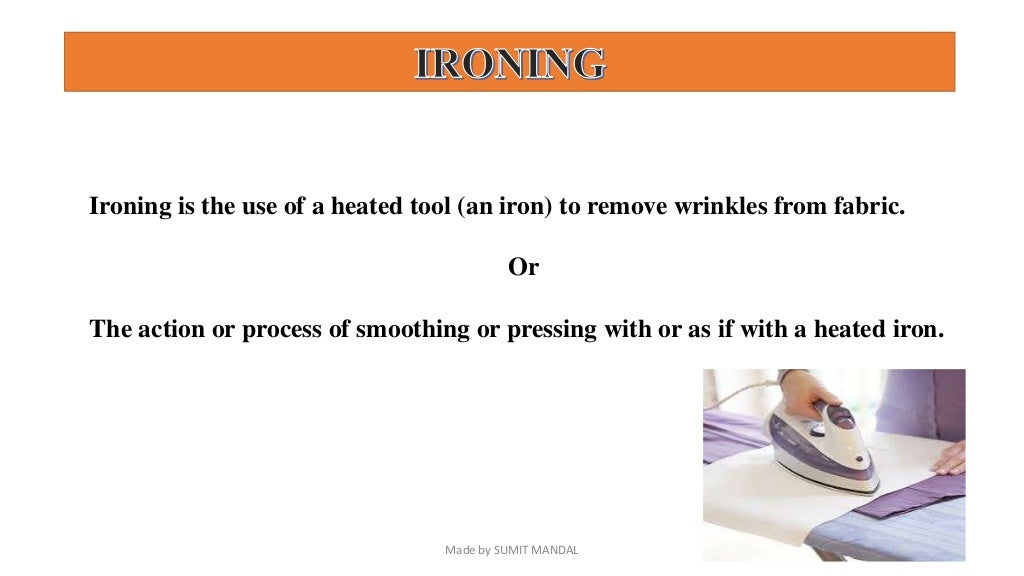 IRONING

Ironing is the use of a heated tool (an iron) to remove wrinkles from fabric.

Or

The action or process of smoothing or pressing with or as if with a heated iron.

Made by SUMIT MANDAL